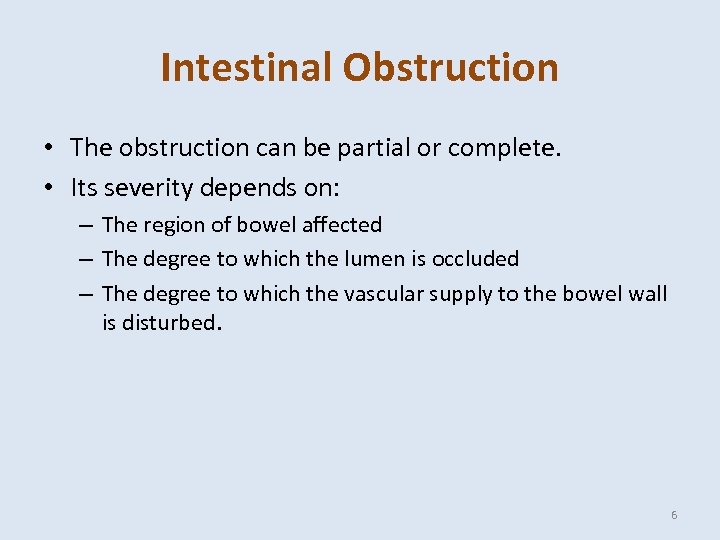 Intestinal Obstruction

• The obstruction can be partial or complete.
• Its severity depends on:
– The region of bowel affected
– The degree to which the lumen is occluded
– The degree to which the vascular supply to the bowel wall is disturbed.

6